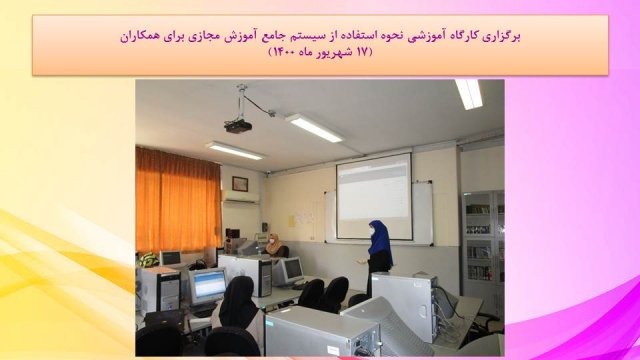 برگزاری کارگاه آموزشی نحوه استفاده از سیستم جامع آموزش مجازی برای همکاران
(۱۷ شهریور ماه ۱۴۰۰)